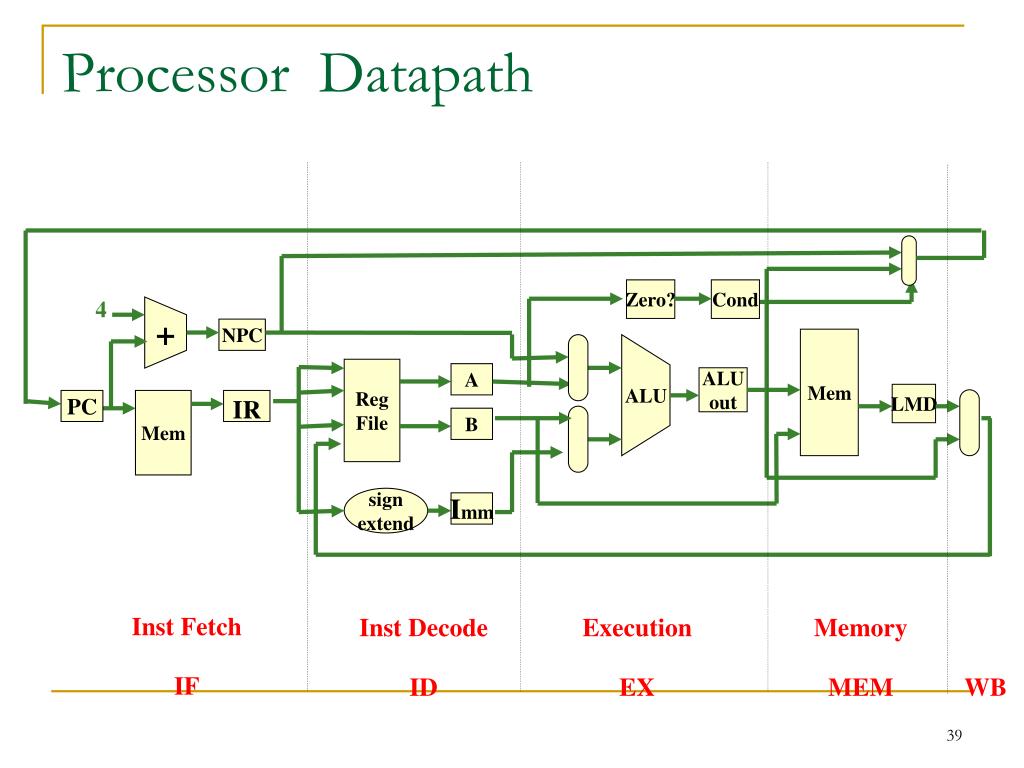 Processor Datapath

4
+
NPC
PC
Mem
IR
Reg File
A
B
sign extend
Imm
Zero?
Cond
ALU
ALU out
Mem
LMD

Inst Fetch
Inst Decode
Execution
Memory

IF
ID
EX
MEM
WB

39